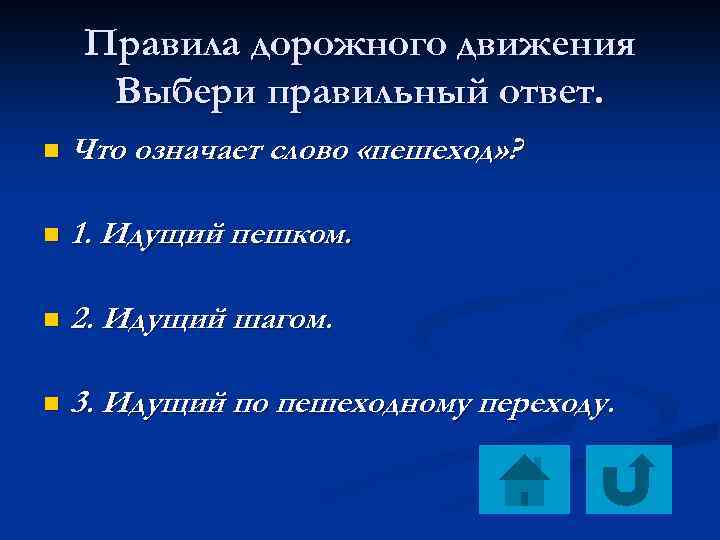 Правила дорожного движения
Выбери правильный ответ.

Что означает слово «пешеход»?

1. Идущий пешком.

2. Идущий шагом.

3. Идущий по пешеходному переходу.